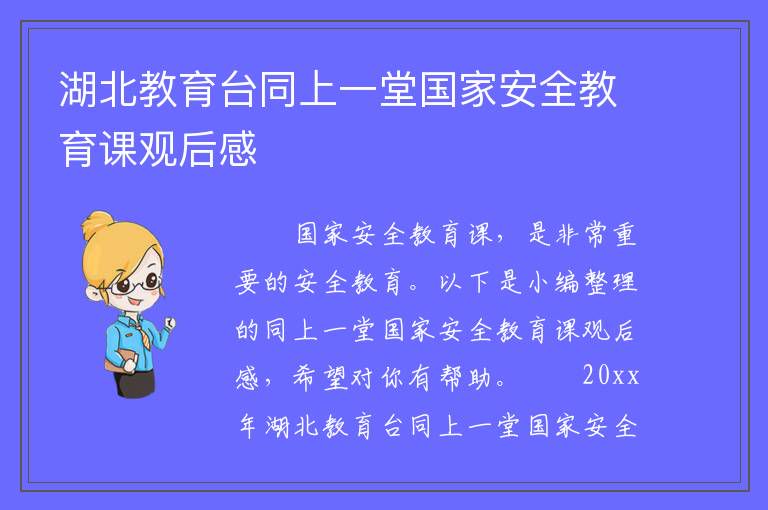 湖北教育台同上一堂国家安全教育课观后感

国家安全教育课，是非常重要的安全教育。以下是小编整理的同上一堂国家安全教育课观后感，希望对你有帮助。 20xx年湖北教育台同上一堂国家安全